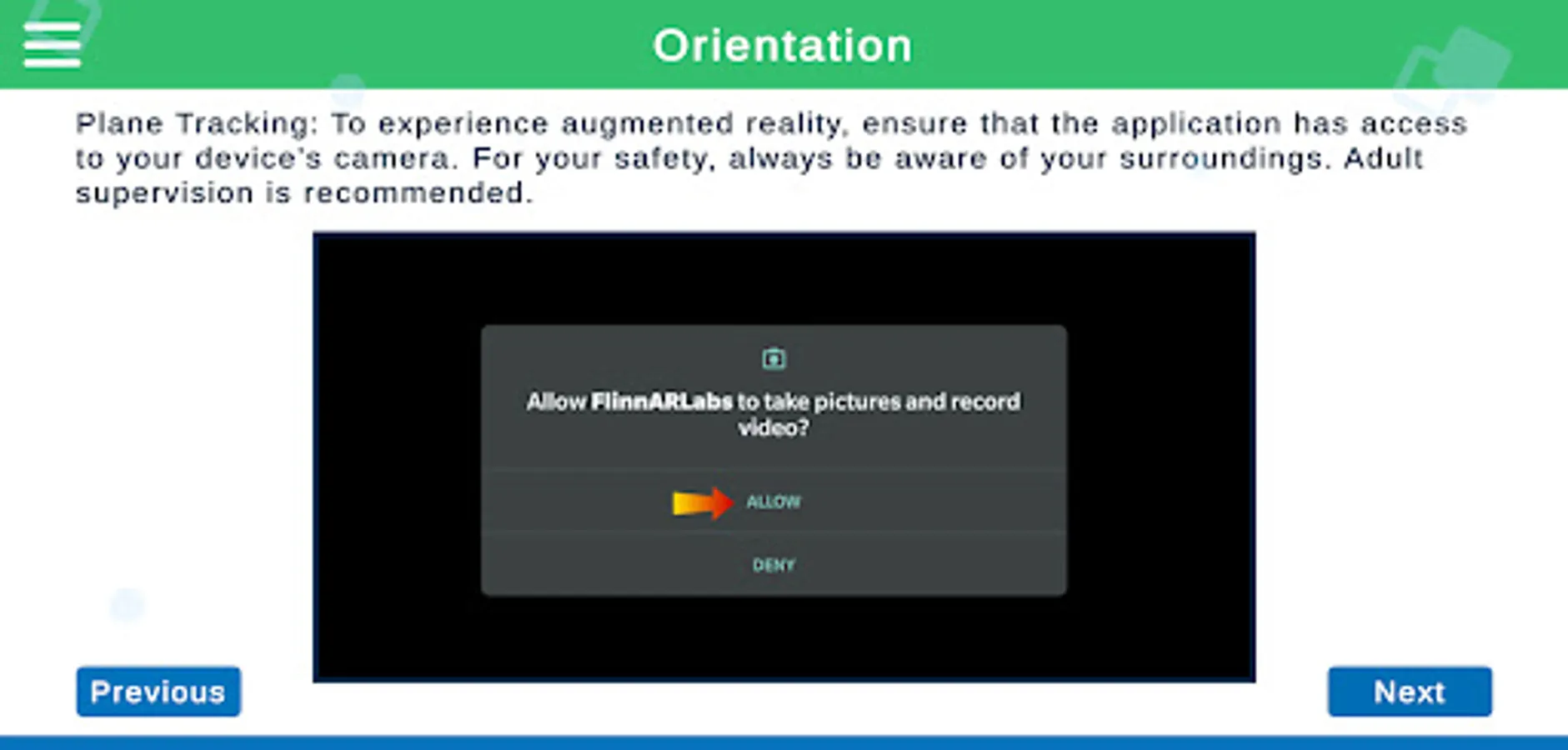 Orientation

Plane Tracking: To experience augmented reality, ensure that the application has access to your device's camera. For your safety, always be aware of your surroundings. Adult supervision is recommended.

Allow FlinnARLabs to take pictures and record video?

ALLOW

DENY

Previous

Next